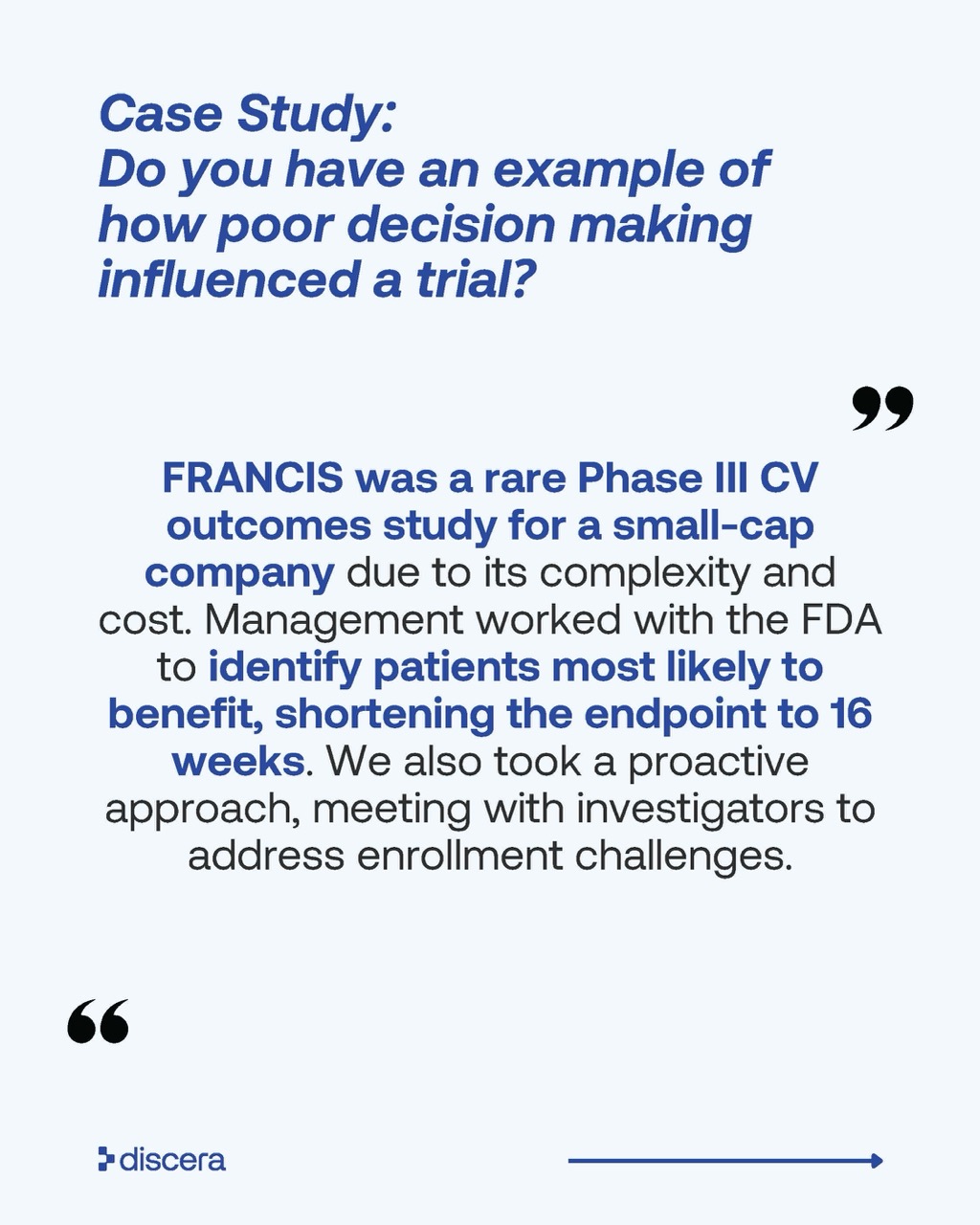 Case Study:
Do you have an example of how poor decision making influenced a trial?

”

FRANCIS was a rare Phase III CV outcomes study for a small-cap company due to its complexity and cost. Management worked with the FDA to identify patients most likely to benefit, shortening the endpoint to 16 weeks. We also took a proactive approach, meeting with investigators to address enrollment challenges.

“

discera